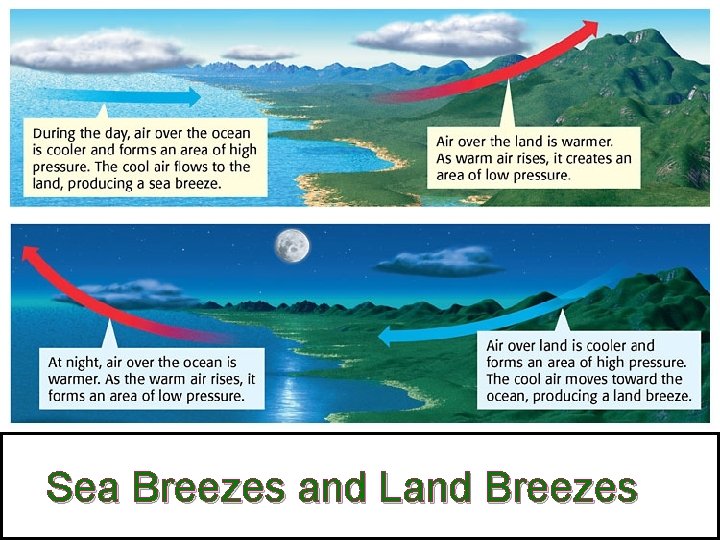 During the day, air over the ocean is cooler and forms an area of high pressure. The cool air flows to the land, producing a sea breeze.

Air over the land is warmer. As warm air rises, it creates an area of low pressure.

At night, air over the ocean is warmer. As the warm air rises, it forms an area of low pressure.

Air over land is cooler and forms an area of high pressure. The cool air moves toward the ocean, producing a land breeze.

Sea Breezes and Land Breezes